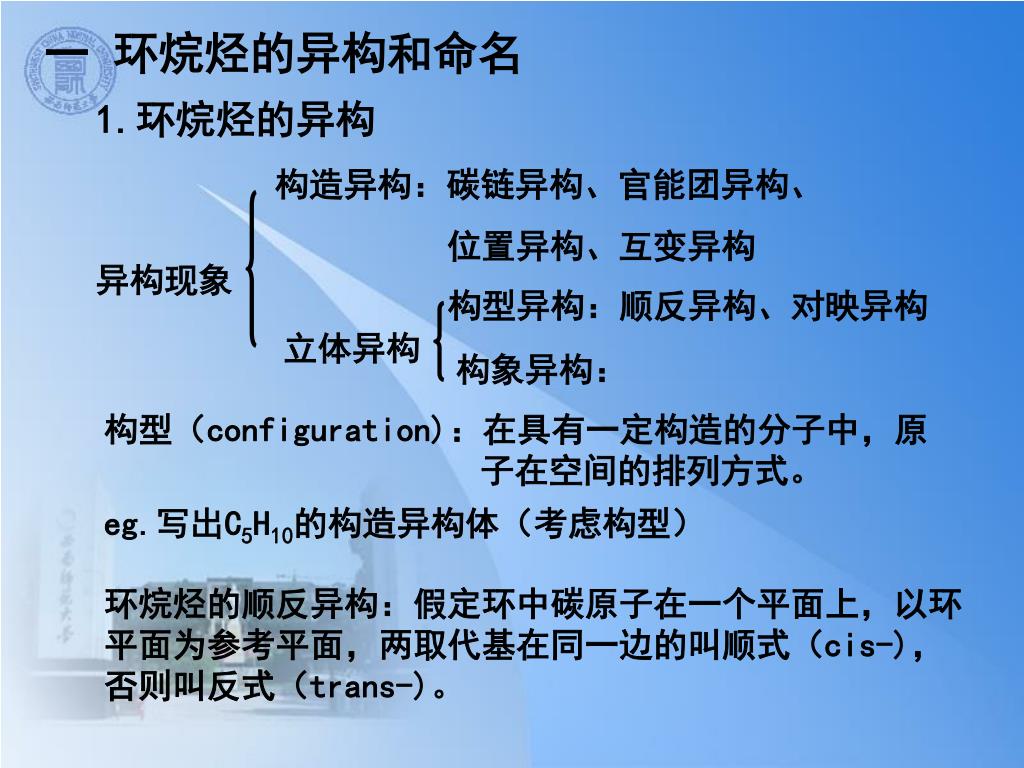 一 环烷烃的异构和命名

1.环烷烃的异构

异构现象

构造异构：碳链异构、官能团异构、位置异构、互变异构

立体异构

构型异构：顺反异构、对映异构

构象异构：

构型（configuration）：在具有一定构造的分子中，原子在空间的排列方式。

eg.写出$C_5H_{10}$的构造异构体（考虑构型）

环烷烃的顺反异构：假定环中碳原子在一个平面上，以环平面为参考平面，两取代基在同一边的叫顺式（cis-），否则叫反式（trans-）。